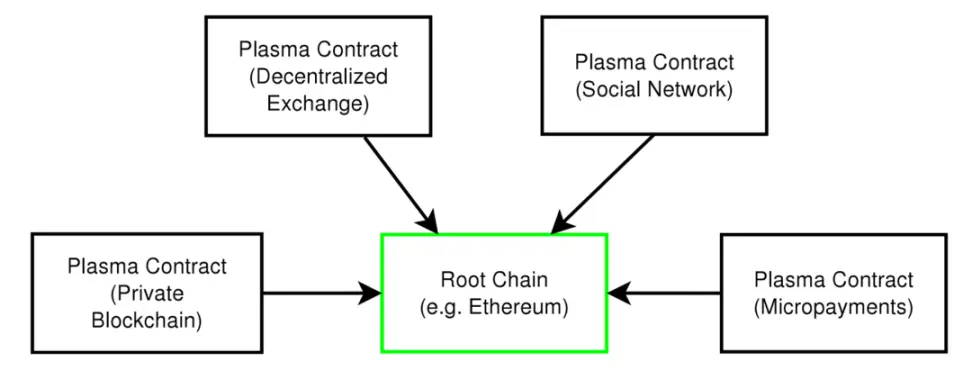 Plasma Contract (Decentralized Exchange)

Plasma Contract (Social Network)

Plasma Contract (Private Blockchain)

Root Chain (e.g. Ethereum)

Plasma Contract (Micropayments)